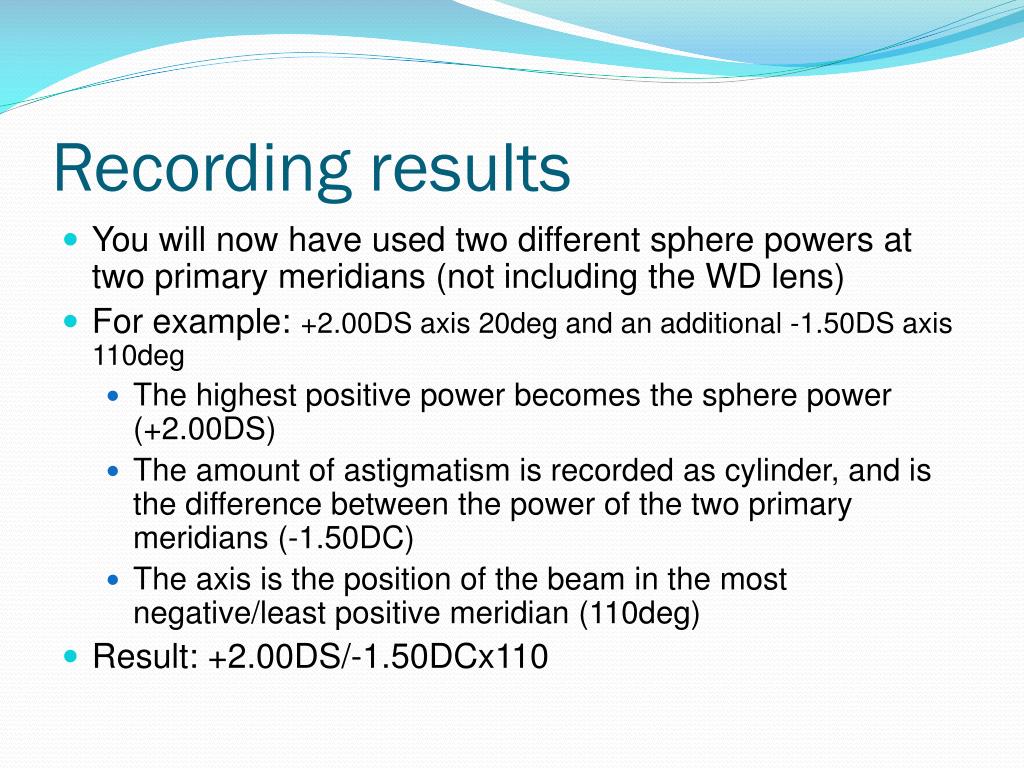 Recording results

• You will now have used two different sphere powers at two primary meridians (not including the WD lens)

• For example: +2.00DS axis 20deg and an additional -1.50DS axis 110deg

• The highest positive power becomes the sphere power (+2.00DS)

• The amount of astigmatism is recorded as cylinder, and is the difference between the power of the two primary meridians (-1.50DC)

• The axis is the position of the beam in the most negative/least positive meridian (110deg)

• Result: +2.00DS/-1.50DCx110